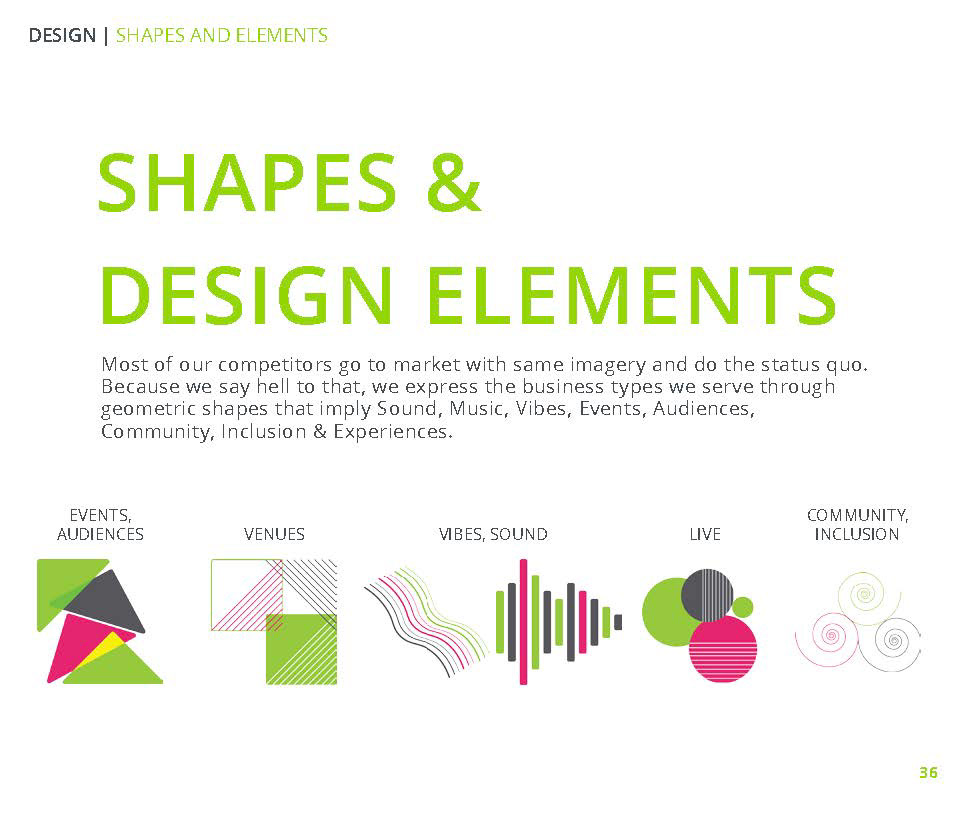 DESIGN | SHAPES AND ELEMENTS

SHAPES & DESIGN ELEMENTS

Most of our competitors go to market with same imagery and do the status quo. Because we say hell to that, we express the business types we serve through geometric shapes that imply Sound, Music, Vibes, Events, Audiences, Community, Inclusion & Experiences.

EVENTS, AUDIENCES

VENUES

VIBES, SOUND

LIVE

COMMUNITY, INCLUSION

36